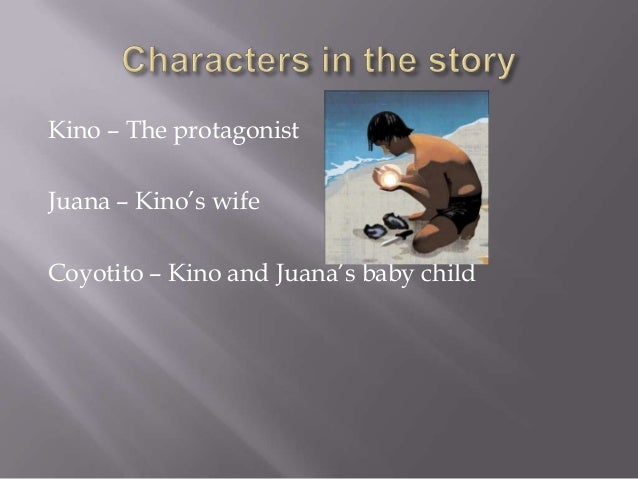 Characters in the story

Kino – The protagonist

Juana – Kino's wife

Coyotito – Kino and Juana's baby child